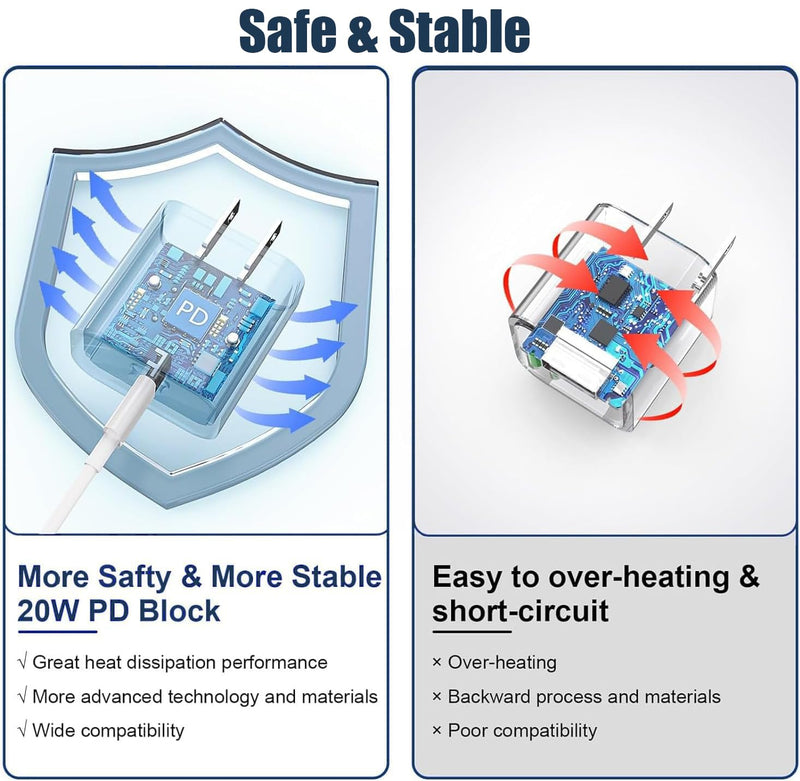 Safe & Stable

PD

More Safty & More Stable
20W PD Block

√ Great heat dissipation performance
√ More advanced technology and materials
√ Wide compatibility

Easy to over-heating &
short-circuit

× Over-heating
× Backward process and materials
× Poor compatibility